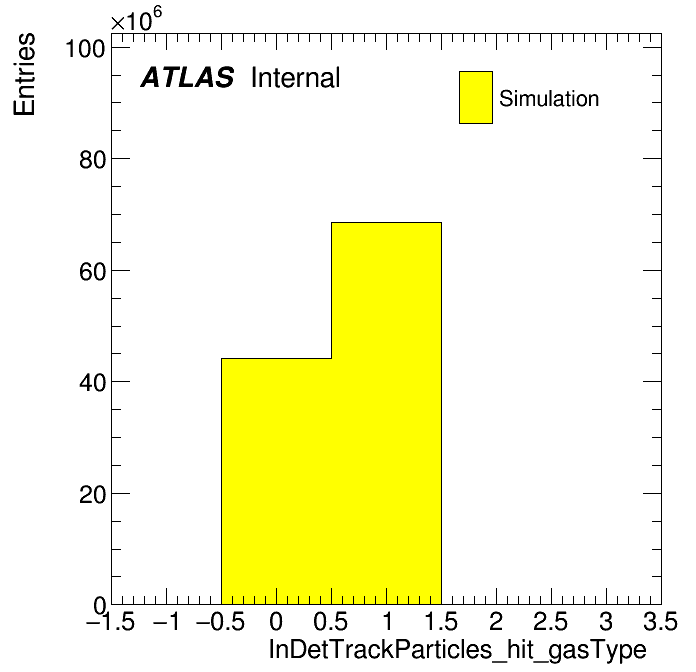 $\times10^{6}$

Entries

100

80

60

40

20

0

ATLAS Internal

Simulation

−1.5 −1 −0.5 0 0.5 1 1.5 2 2.5 3 3.5

InDetTrackParticles_hit_gasType